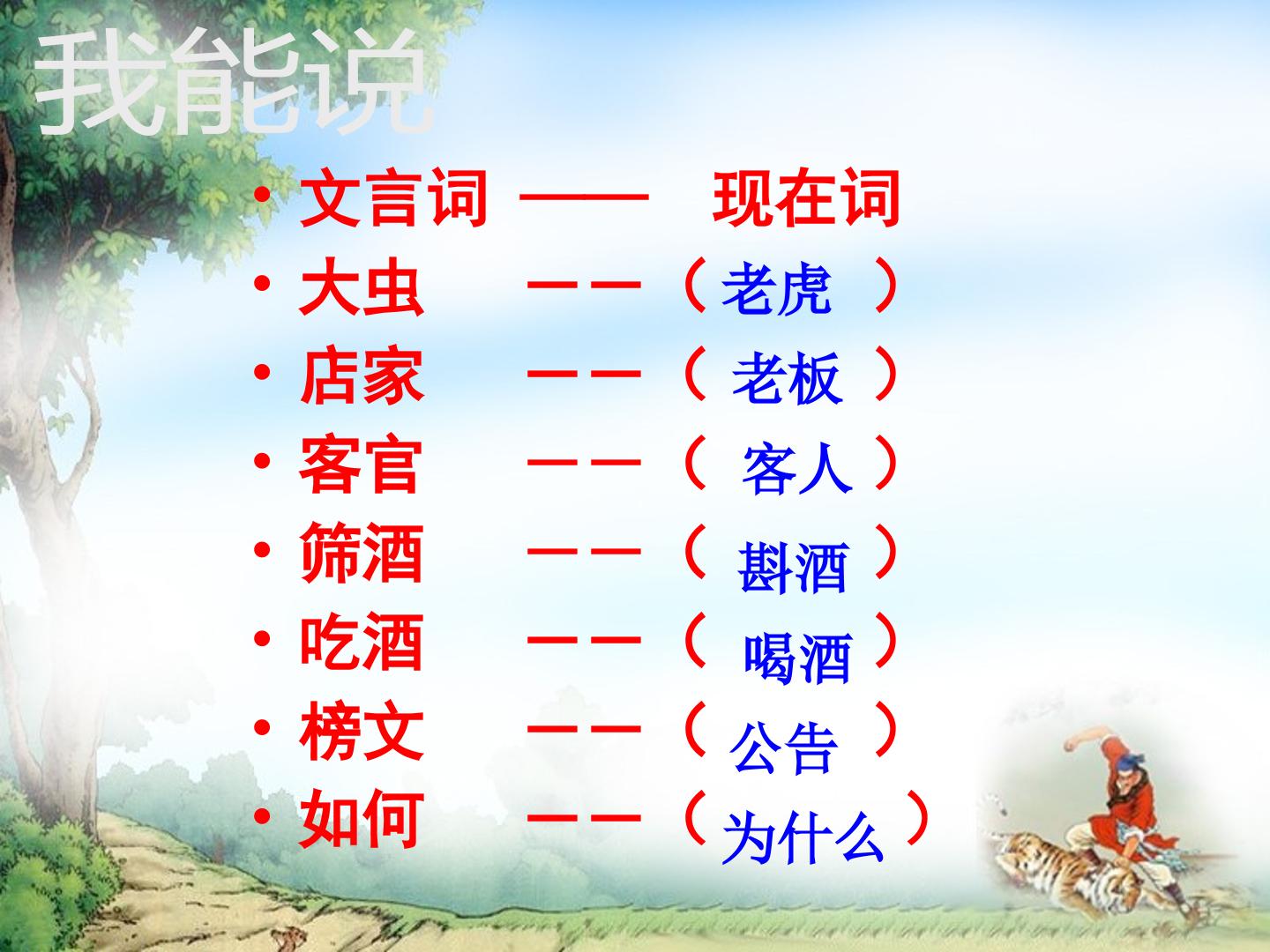 我能说

• 文言词 —— 现在词
• 大虫 ——（老虎）
• 店家 ——（老板）
• 客官 ——（客人）
• 筛酒 ——（斟酒）
• 吃酒 ——（喝酒）
• 榜文 ——（公告）
• 如何 ——（为什么）